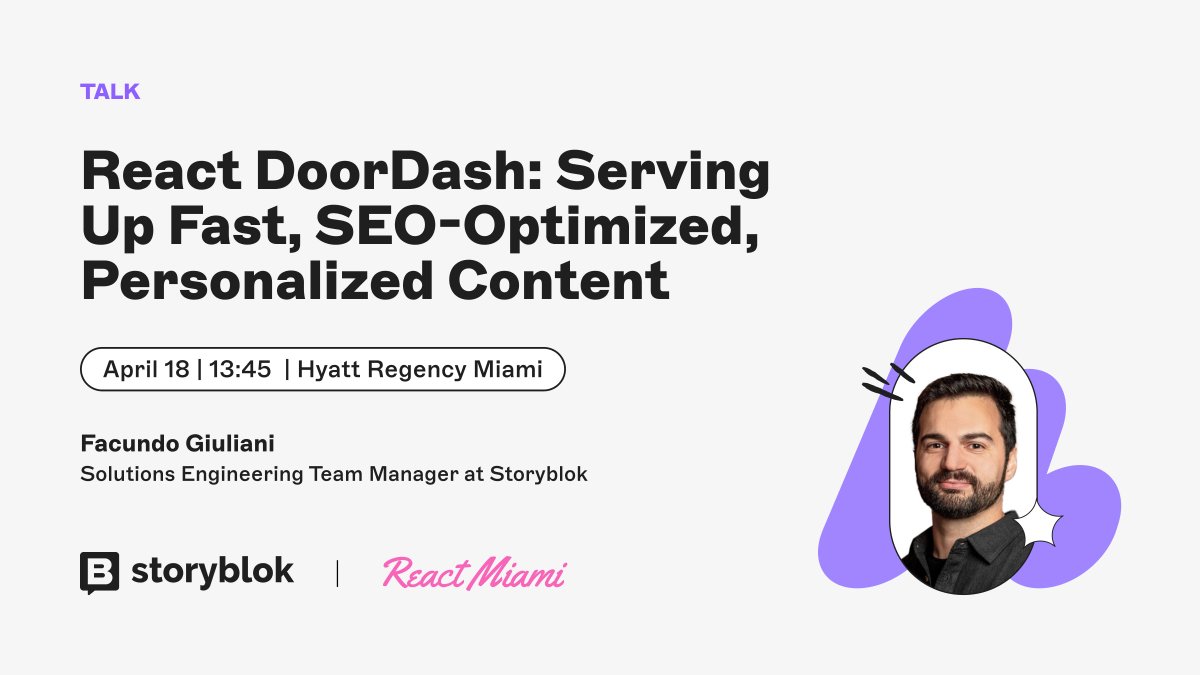 TALK

React DoorDash: Serving Up Fast, SEO-Optimized, Personalized Content

April 18 | 13:45 | Hyatt Regency Miami

Facundo Giuliani
Solutions Engineering Team Manager at Storyblok

storyblok | React Miami